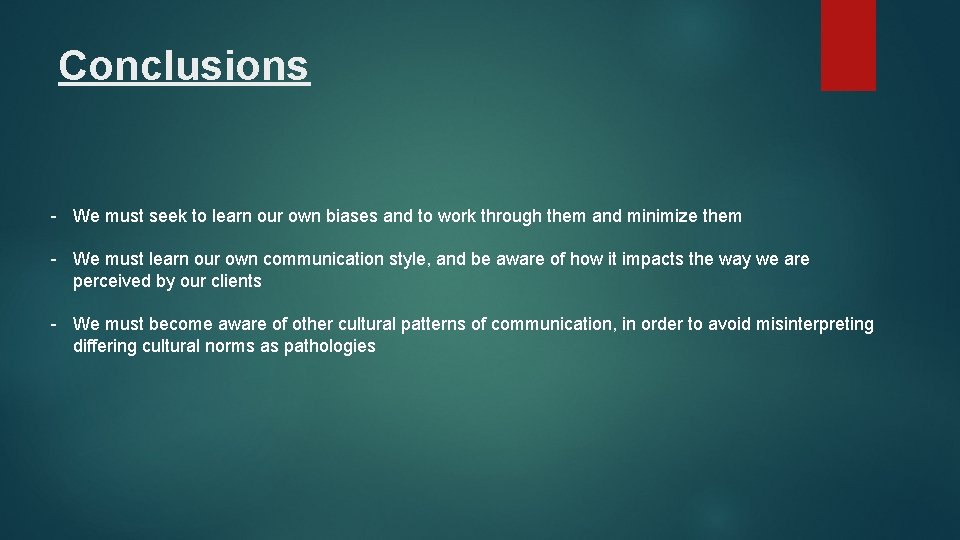 Conclusions

- We must seek to learn our own biases and to work through them and minimize them

- We must learn our own communication style, and be aware of how it impacts the way we are perceived by our clients

- We must become aware of other cultural patterns of communication, in order to avoid misinterpreting differing cultural norms as pathologies